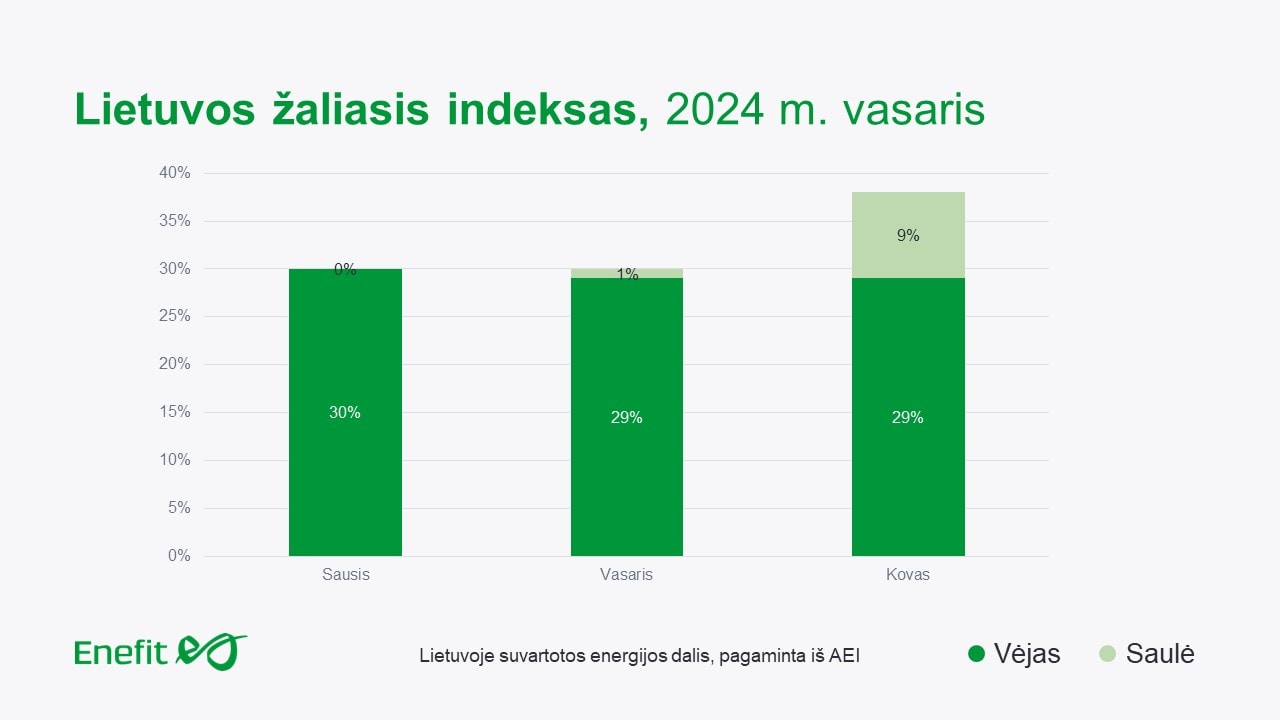 Lietuvos žaliasis indeksas, 2024 m. vasaris

40%
35%
30%
25%
20%
15%
10%
5%
0%

0%
30%
1%
29%
9%
29%

Sausis
Vasaris
Kovas

Enefit

Lietuvoje suvartotos energijos dalis, pagaminta iš AEI

Vėjas
Saulė